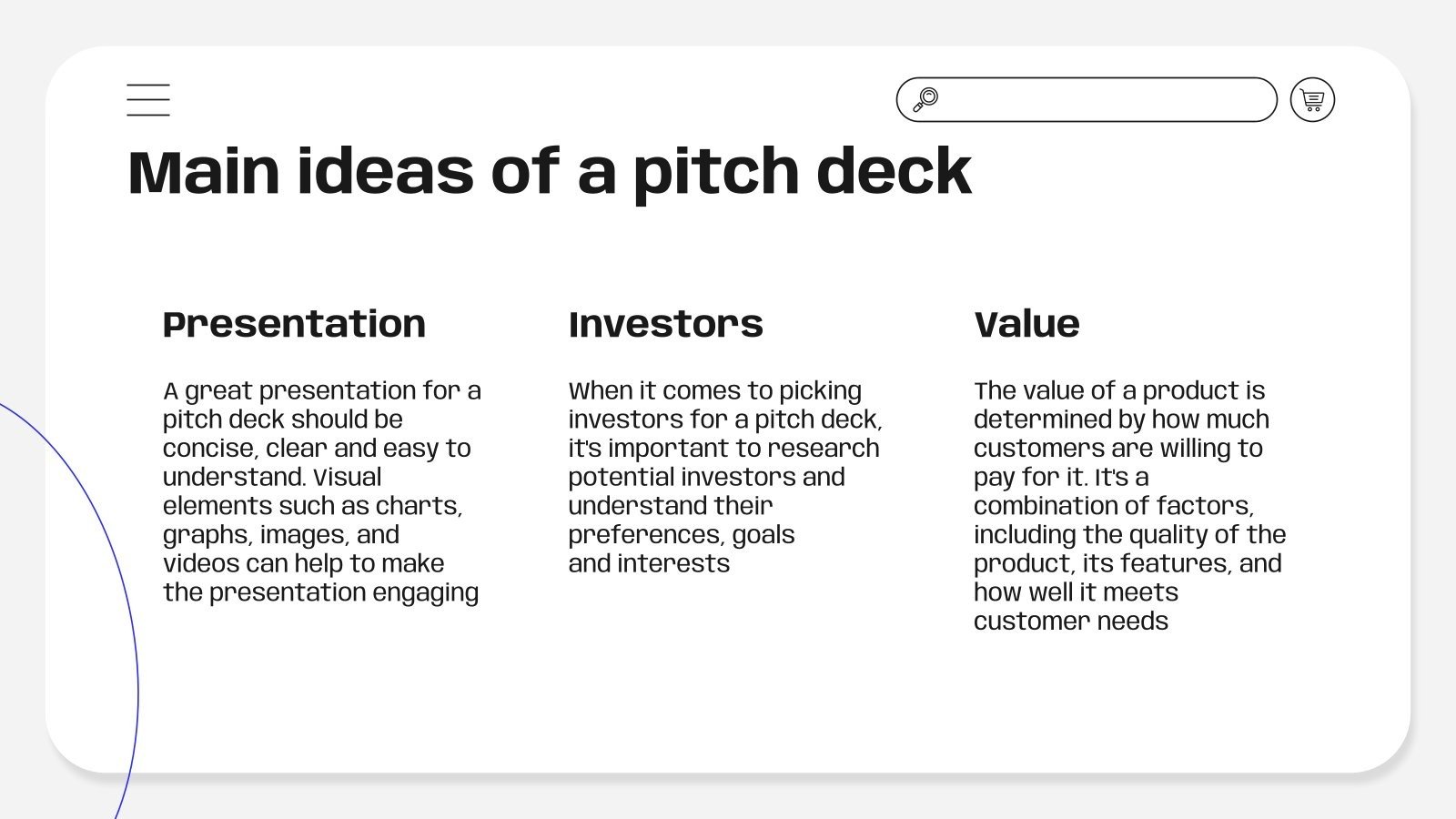 Main ideas of a pitch deck

Presentation

A great presentation for a pitch deck should be concise, clear and easy to understand. Visual elements such as charts, graphs, images, and videos can help to make the presentation engaging

Investors

When it comes to picking investors for a pitch deck, it's important to research potential investors and understand their preferences, goals and interests

Value

The value of a product is determined by how much customers are willing to pay for it. It's a combination of factors, including the quality of the product, its features, and how well it meets customer needs